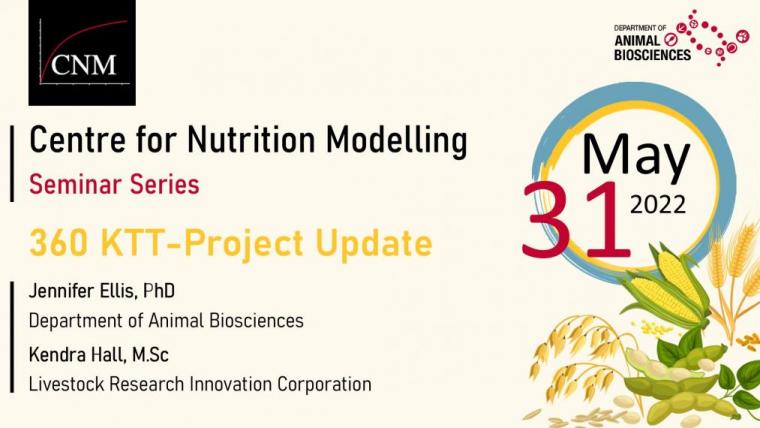 CNM

DEPARTMENT OF ANIMAL BIOSCIENCES

Centre for Nutrition Modelling

Seminar Series

360 KTT-Project Update

Jennifer Ellis, PhD

Department of Animal Biosciences

Kendra Hall, M.Sc

Livestock Research Innovation Corporation

May

31

2022